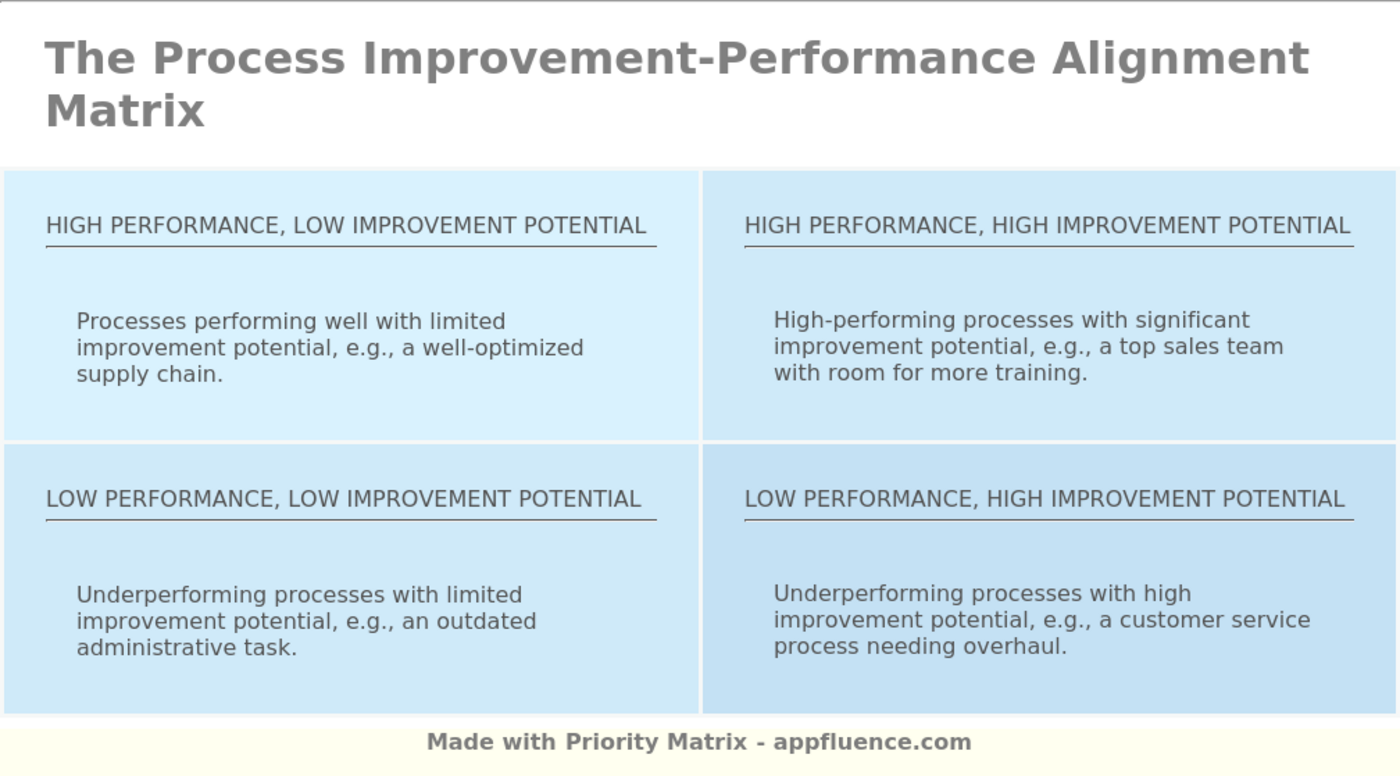 The Process Improvement-Performance Alignment Matrix

HIGH PERFORMANCE, LOW IMPROVEMENT POTENTIAL

Processes performing well with limited improvement potential, e.g., a well-optimized supply chain.

HIGH PERFORMANCE, HIGH IMPROVEMENT POTENTIAL

High-performing processes with significant improvement potential, e.g., a top sales team with room for more training.

LOW PERFORMANCE, LOW IMPROVEMENT POTENTIAL

Underperforming processes with limited improvement potential, e.g., an outdated administrative task.

LOW PERFORMANCE, HIGH IMPROVEMENT POTENTIAL

Underperforming processes with high improvement potential, e.g., a customer service process needing overhaul.

Made with Priority Matrix - appfluence.com